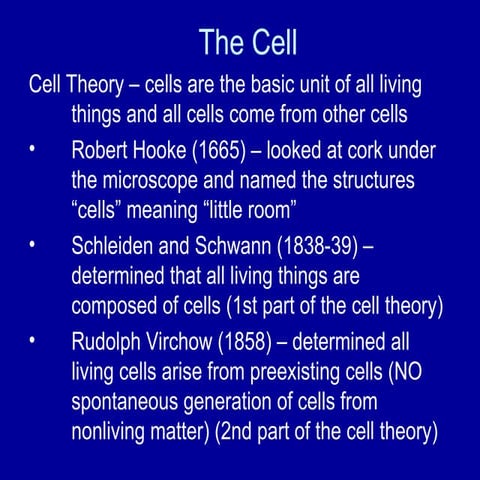 The Cell

Cell Theory – cells are the basic unit of all living things and all cells come from other cells

• Robert Hooke (1665) – looked at cork under the microscope and named the structures “cells” meaning “little room”

• Schleiden and Schwann (1838-39) – determined that all living things are composed of cells (1st part of the cell theory)

• Rudolph Virchow (1858) – determined all living cells arise from preexisting cells (NO spontaneous generation of cells from nonliving matter) (2nd part of the cell theory)